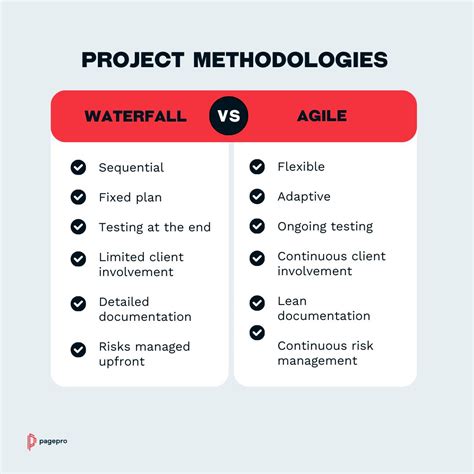 PROJECT METHODOLOGIES

WATERFALL VS AGILE

Sequential
Fixed plan
Testing at the end
Limited client involvement
Detailed documentation
Risks managed upfront

Flexible
Adaptive
Ongoing testing
Continuous client involvement
Lean documentation
Continuous risk management

pagepro